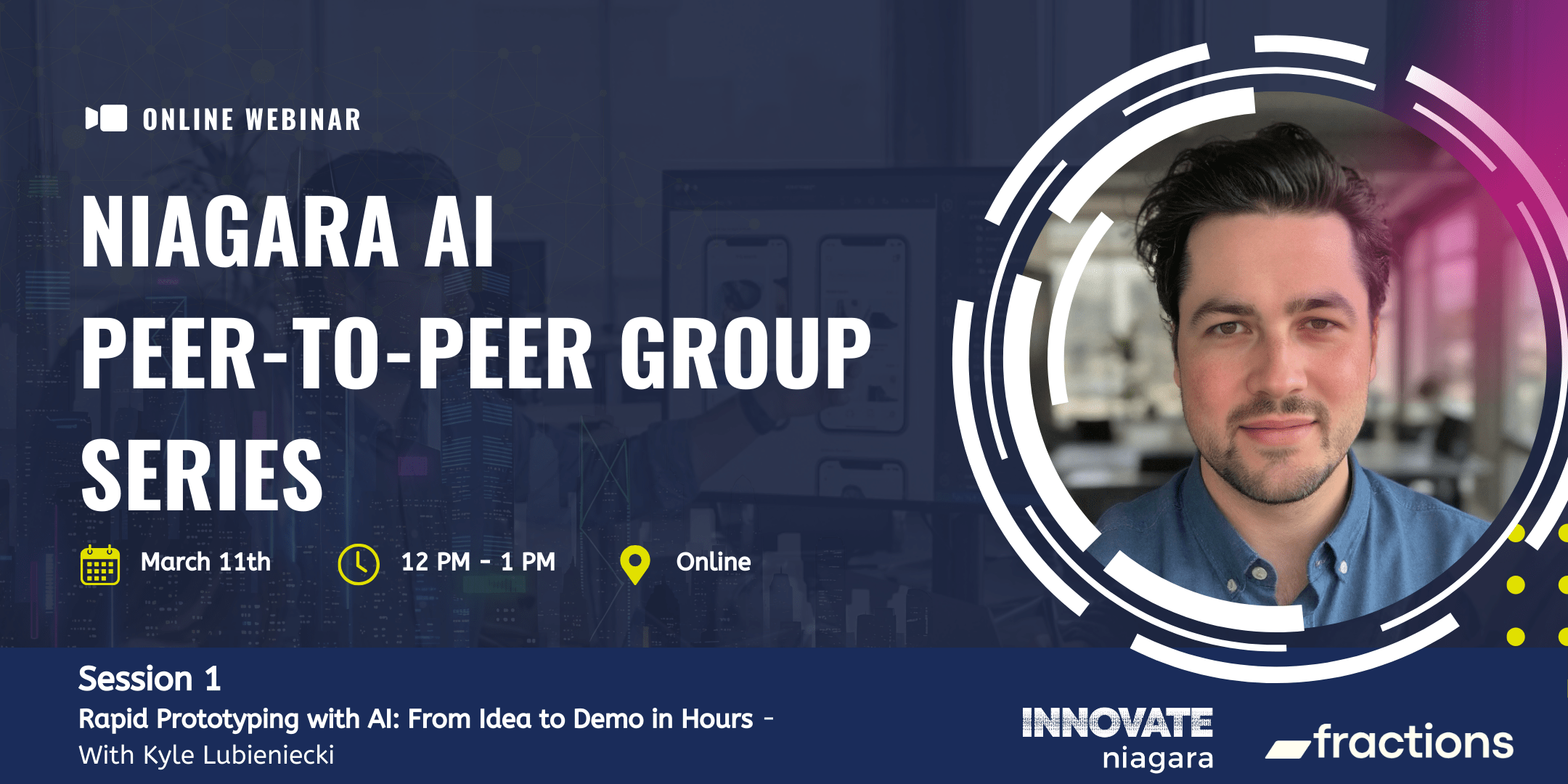 ONLINE WEBINAR

NIAGARA AI PEER-TO-PEER GROUP SERIES

March 11th

12 PM - 1 PM

Online

Session 1

Rapid Prototyping with AI: From Idea to Demo in Hours - With Kyle Lubieniecki

INNOVATE niagara

fractions